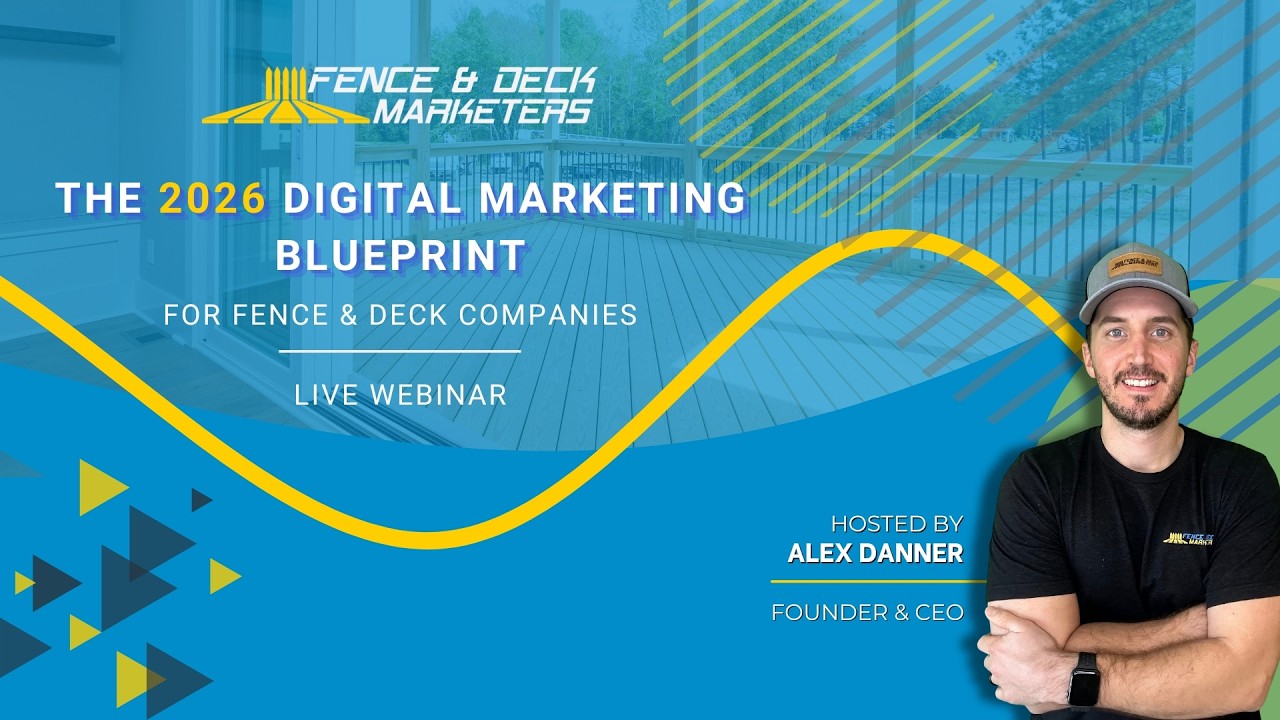 FENCE & DECK MARKETERS

THE 2026 DIGITAL MARKETING BLUEPRINT

FOR FENCE & DECK COMPANIES

LIVE WEBINAR

HOSTED BY
ALEX DANNER

FOUNDER & CEO

FENCE & DECK MARKETERS